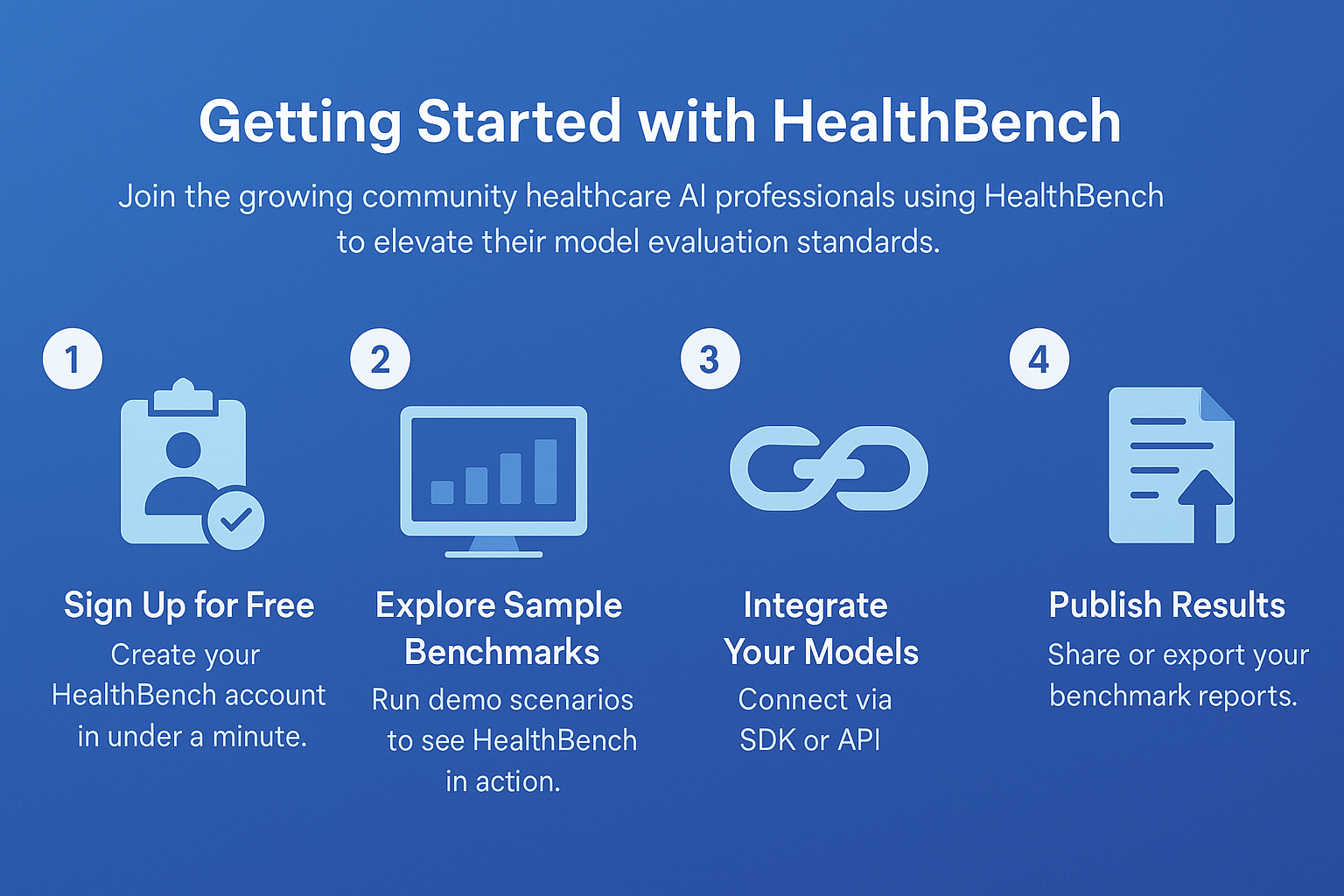 Getting Started with HealthBench

Join the growing community healthcare AI professionals using HealthBench to elevate their model evaluation standards.

1

Sign Up for Free

Create your HealthBench account in under a minute.

2

Explore Sample Benchmarks

Run demo scenarios to see HealthBench in action.

3

Integrate Your Models

Connect via SDK or API

4

Publish Results

Share or export your benchmark reports.